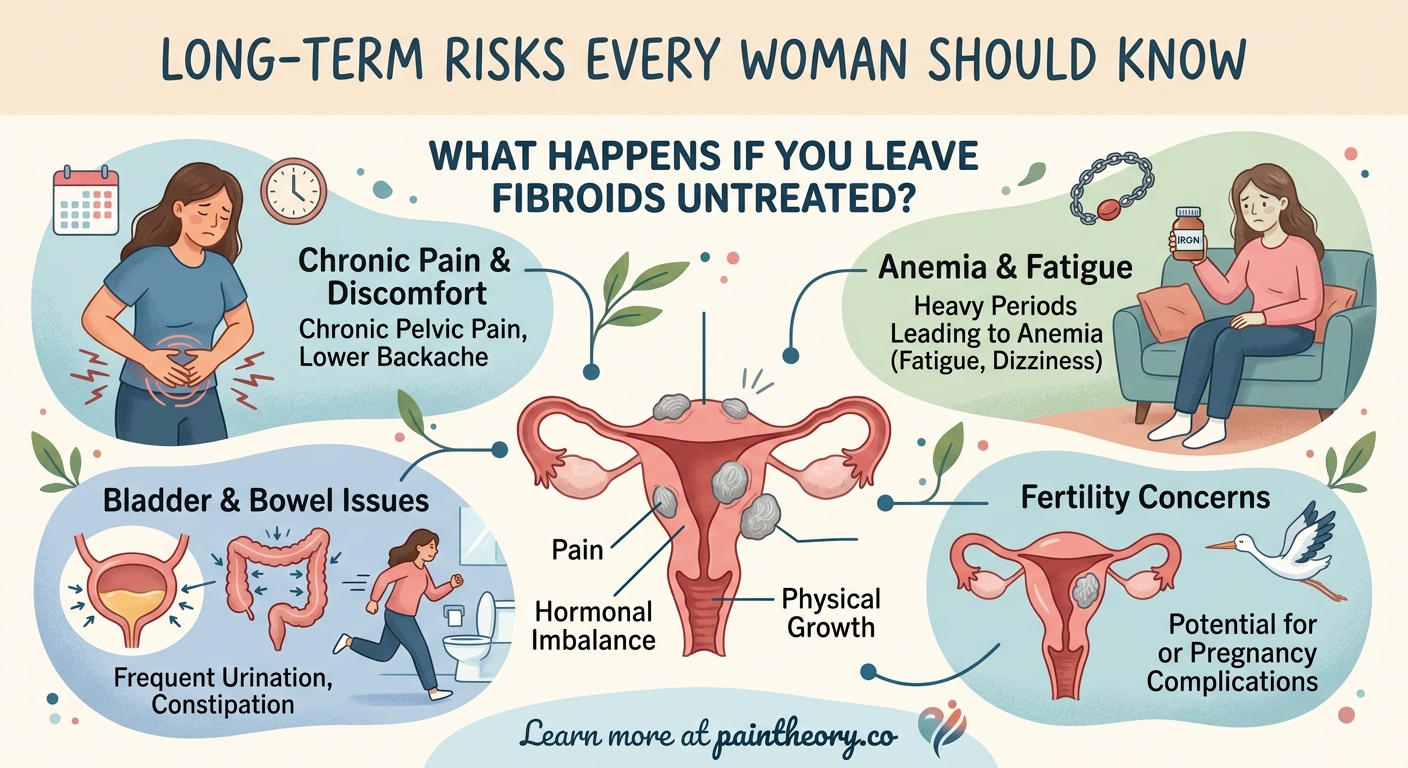 LONG-TERM RISKS EVERY WOMAN SHOULD KNOW

WHAT HAPPENS IF YOU LEAVE FIBROIDS UNTREATED?

Chronic Pain & Discomfort
Chronic Pelvic Pain, Lower Backache

Anemia & Fatigue
Heavy Periods Leading to Anemia (Fatigue, Dizziness)

IRON

Bladder & Bowel Issues
Frequent Urination, Constipation

Pain

Hormonal Imbalance

Physical Growth

Fertility Concerns
Potential for or Pregnancy Complications

Learn more at paintheory.co